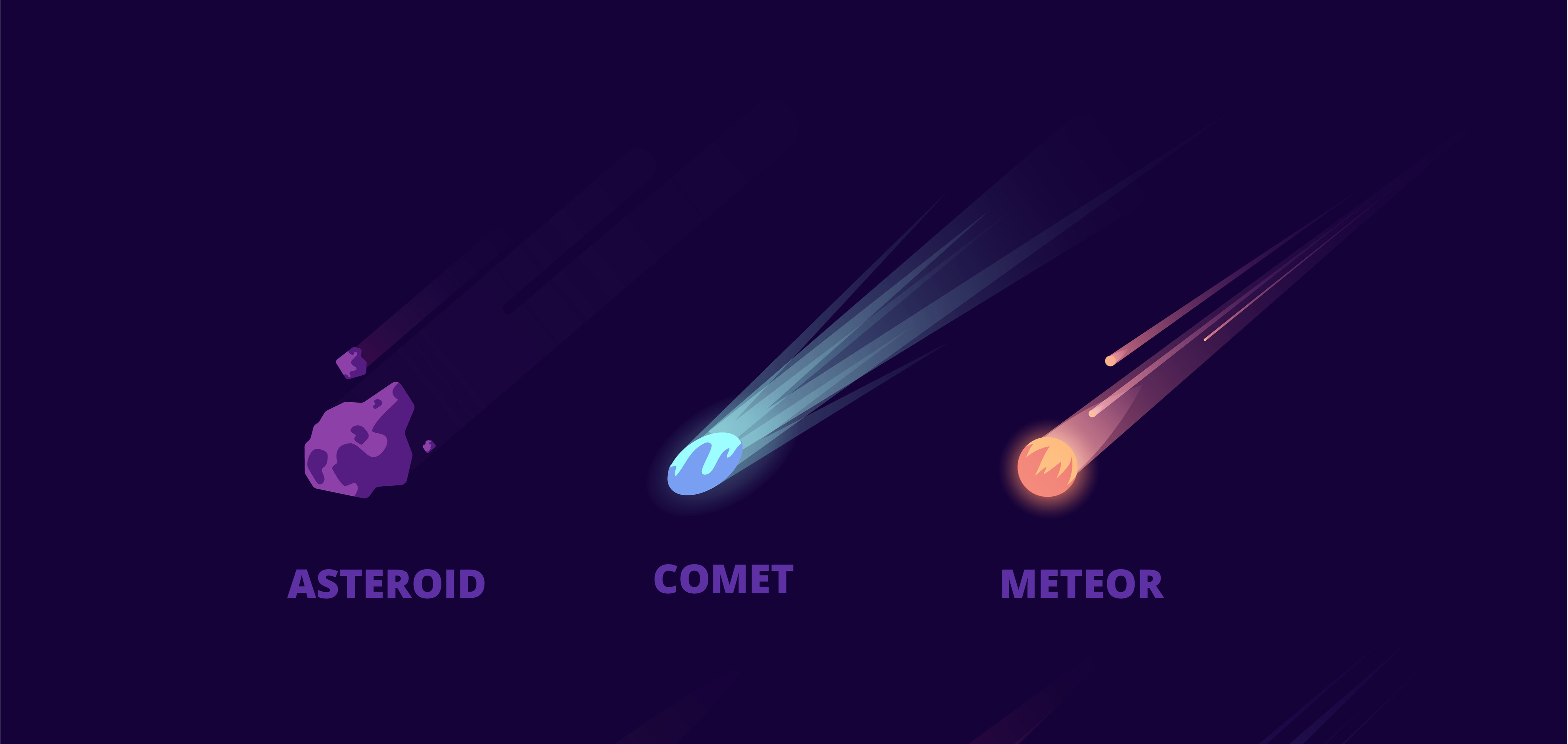 ASTEROID

COMET

METEOR